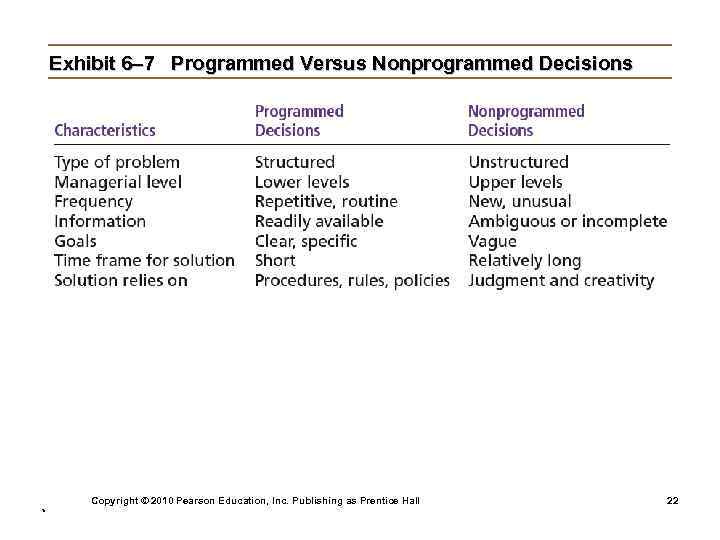 Exhibit 6–7 Programmed Versus Nonprogrammed Decisions

| Characteristics | Programmed Decisions | Nonprogrammed Decisions |
|---|---|---|
| Type of problem | Structured | Unstructured |
| Managerial level | Lower levels | Upper levels |
| Frequency | Repetitive, routine | New, unusual |
| Information | Readily available | Ambiguous or incomplete |
| Goals | Clear, specific | Vague |
| Time frame for solution | Short | Relatively long |
| Solution relies on | Procedures, rules, policies | Judgment and creativity |

Copyright © 2010 Pearson Education, Inc. Publishing as Prentice Hall

22